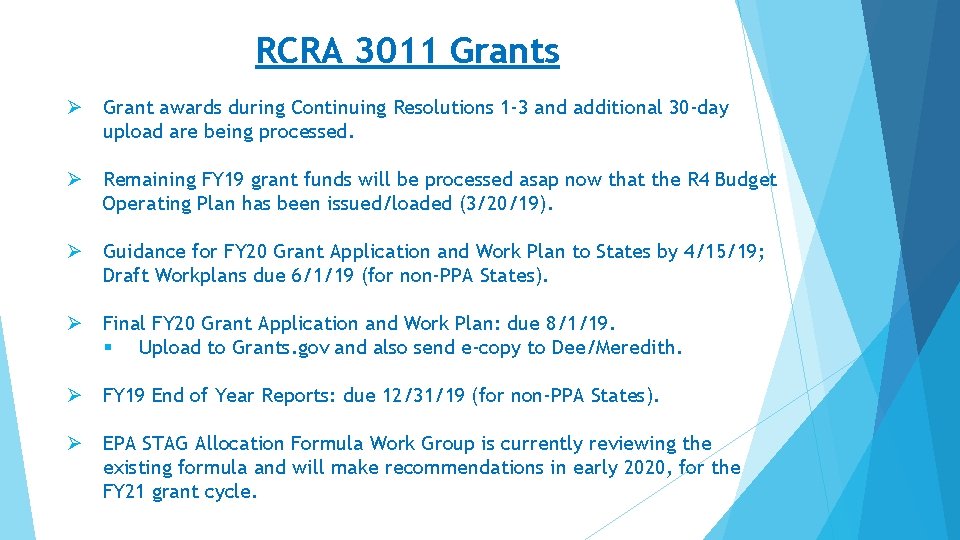 RCRA 3011 Grants

➢ Grant awards during Continuing Resolutions 1-3 and additional 30-day upload are being processed.

➢ Remaining FY19 grant funds will be processed asap now that the R4 Budget Operating Plan has been issued/loaded (3/20/19).

➢ Guidance for FY20 Grant Application and Work Plan to States by 4/15/19; Draft Workplans due 6/1/19 (for non-PPA States).

➢ Final FY20 Grant Application and Work Plan: due 8/1/19.
▪ Upload to Grants.gov and also send e-copy to Dee/Meredith.

➢ FY19 End of Year Reports: due 12/31/19 (for non-PPA States).

➢ EPA STAG Allocation Formula Work Group is currently reviewing the existing formula and will make recommendations in early 2020, for the FY21 grant cycle.